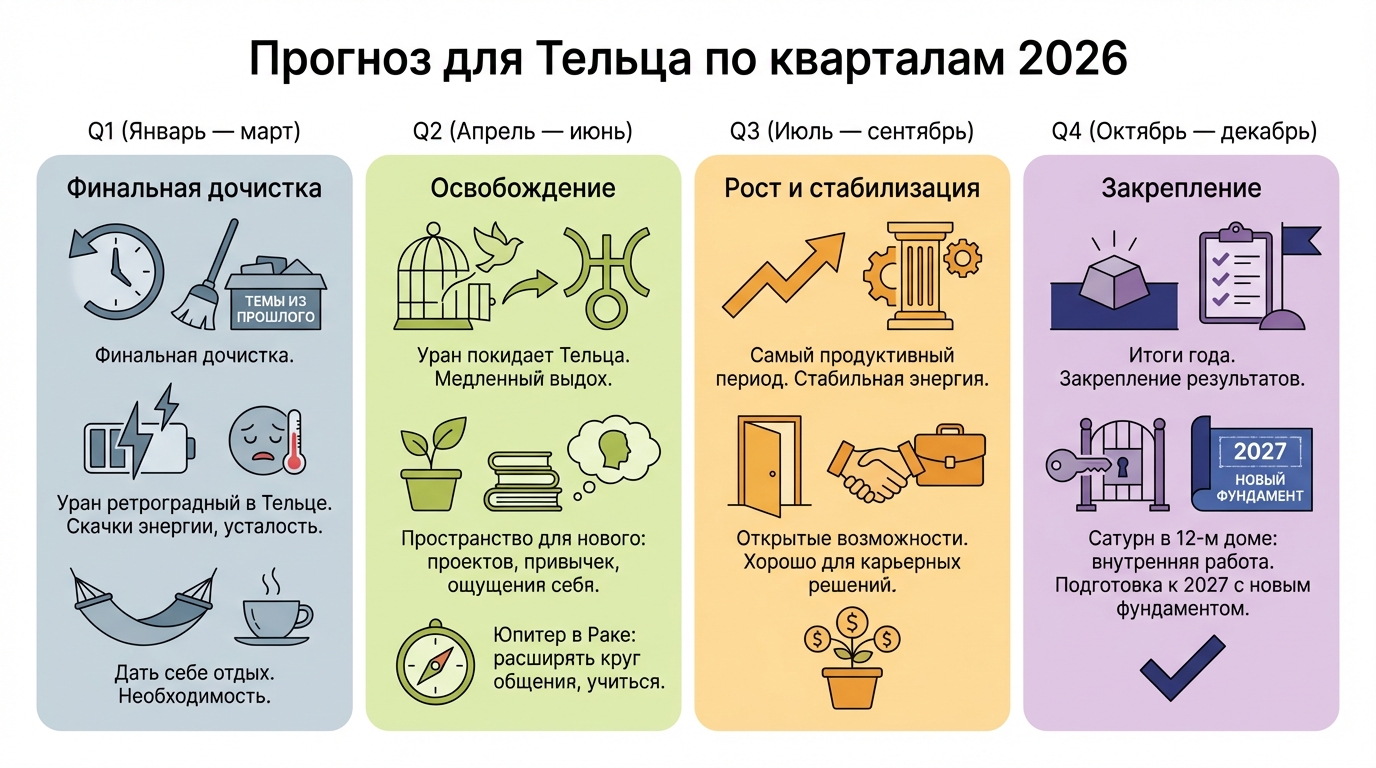 Прогноз для Тельца по кварталам 2026

Q1 (Январь — март)

Финальная дочистка

ТЕМЫ ИЗ ПРОШЛОГО

Финальная дочистка.

Уран ретроградный в Тельце. Скачки энергии, усталость.

Дать себе отдых. Необходимость.

Q2 (Апрель — июнь)

Освобождение

Уран покидает Тельца. Медленный выдох.

Пространство для нового: проектов, привычек, ощущения себя.

Юпитер в Раке: расширять круг общения, учиться.

Q3 (Июль — сентябрь)

Рост и стабилизация

Самый продуктивный период. Стабильная энергия.

Открытые возможности. Хорошо для карьерных решений.

Q4 (Октябрь — декабрь)

Закрепление

Итоги года. Закрепление результатов.

2027 НОВЫЙ ФУНДАМЕНТ

Сатурн в 12-м доме: внутренняя работа. Подготовка к 2027 с новым фундаментом.